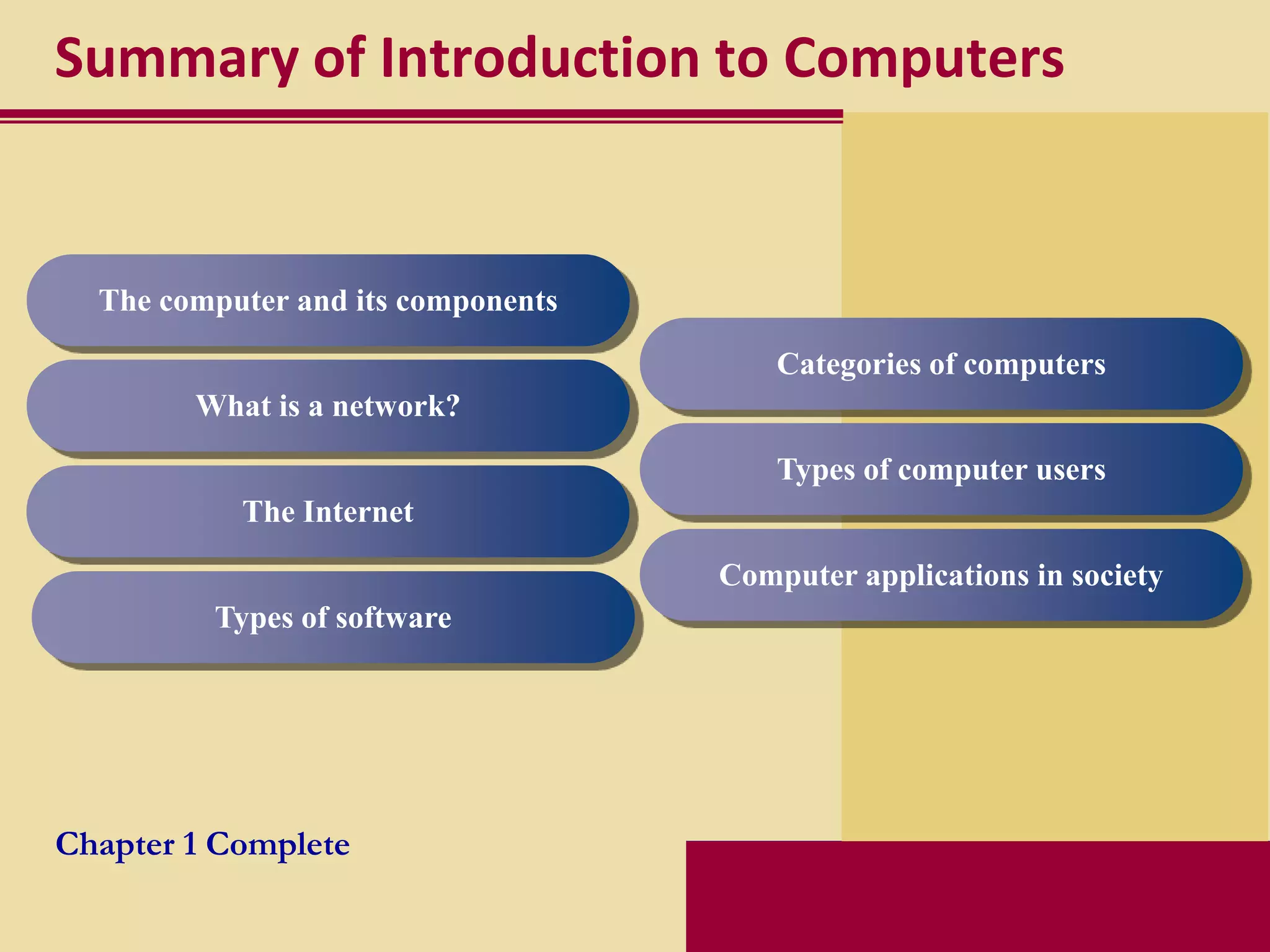 Summary of Introduction to Computers

The computer and its components

What is a network?

The Internet

Types of software

Categories of computers

Types of computer users

Computer applications in society

Chapter 1 Complete